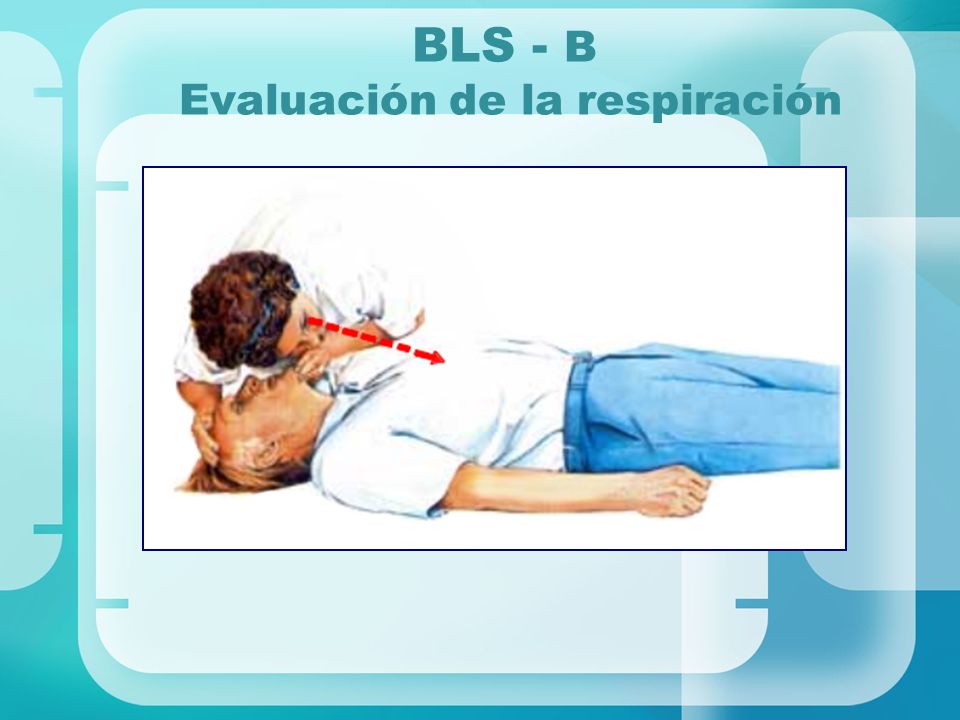 BLS - B
Evaluación de la respiración